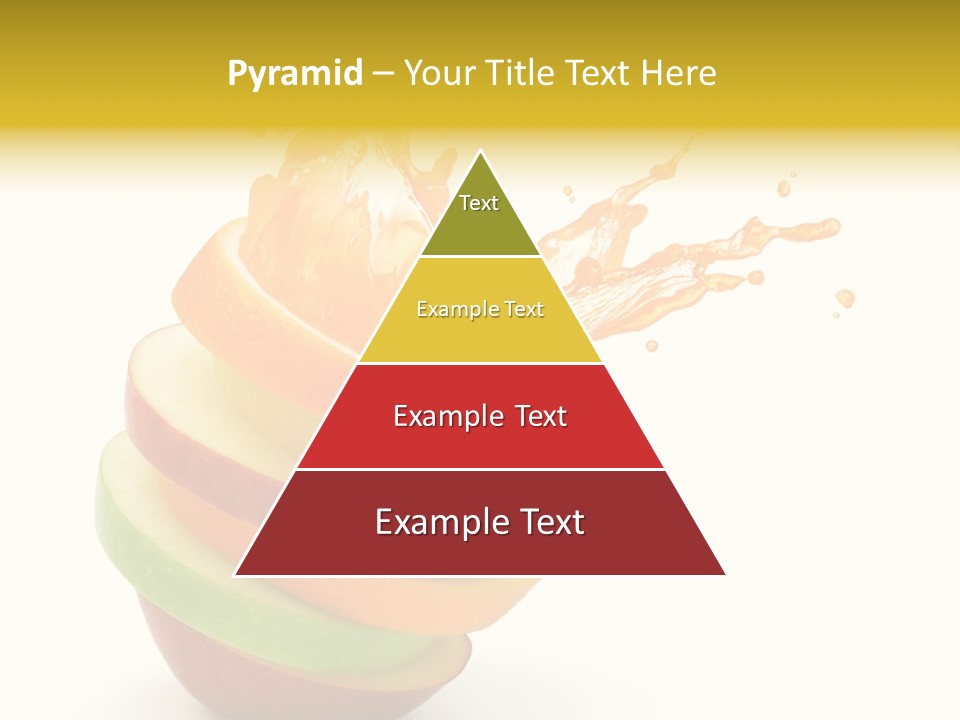 Pyramid – Your Title Text Here

Text

Example Text

Example Text

Example Text